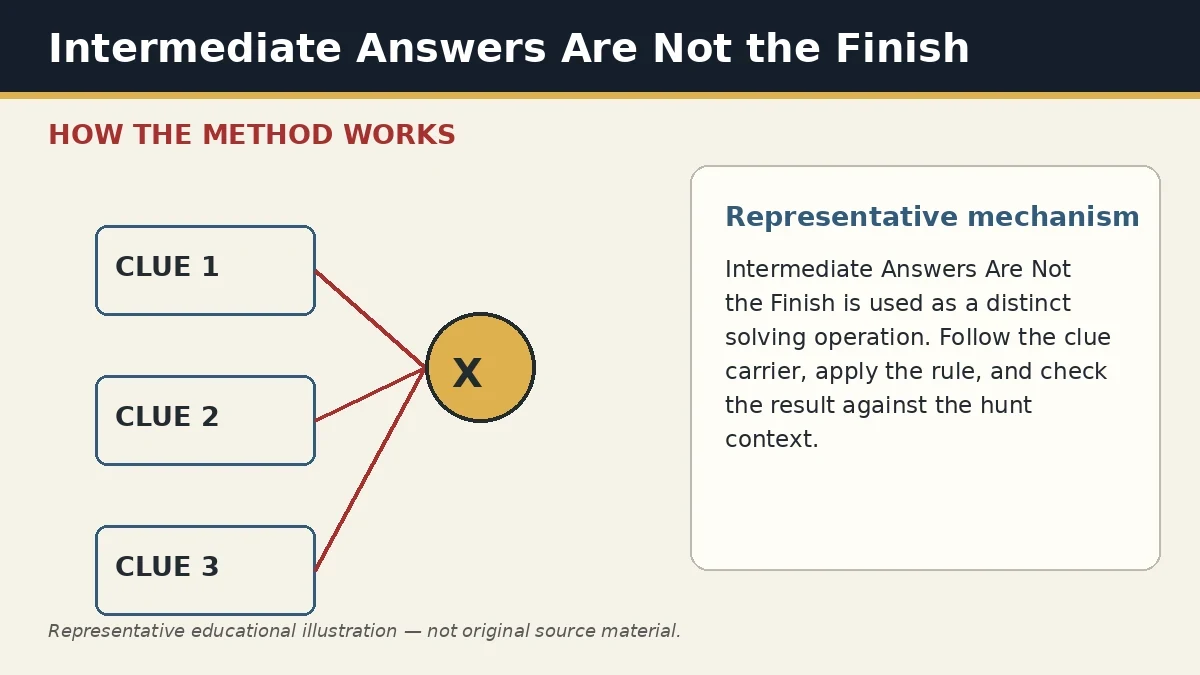 Intermediate Answers Are Not the Finish

HOW THE METHOD WORKS

CLUE 1

CLUE 2

CLUE 3

X

Representative mechanism

Intermediate Answers Are Not the Finish is used as a distinct solving operation. Follow the clue carrier, apply the rule, and check the result against the hunt context.

Representative educational illustration — not original source material.